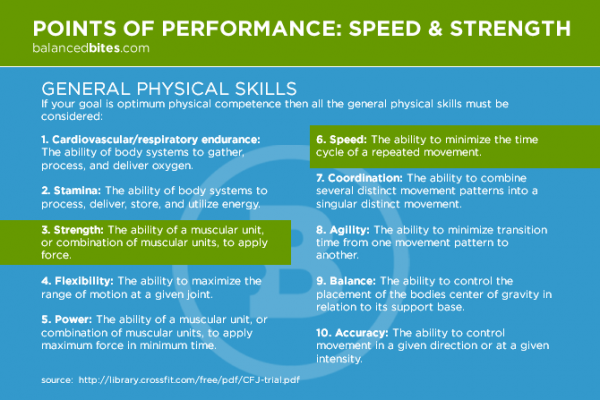 POINTS OF PERFORMANCE: SPEED & STRENGTH
balancedbites.com

GENERAL PHYSICAL SKILLS
If your goal is optimum physical competence then all the general physical skills must be considered:

1. Cardiovascular/respiratory endurance: The ability of body systems to gather, process, and deliver oxygen.

2. Stamina: The ability of body systems to process, deliver, store, and utilize energy.

3. Strength: The ability of a muscular unit, or combination of muscular units, to apply force.

4. Flexibility: The ability to maximize the range of motion at a given joint.

5. Power: The ability of a muscular unit, or combination of muscular units, to apply maximum force in minimum time.

6. Speed: The ability to minimize the time cycle of a repeated movement.

7. Coordination: The ability to combine several distinct movement patterns into a singular distinct movement.

8. Agility: The ability to minimize transition time from one movement pattern to another.

9. Balance: The ability to control the placement of the bodies center of gravity in relation to its support base.

10. Accuracy: The ability to control movement in a given direction or at a given intensity.

source: http://library.crossfit.com/free/pdf/CFJ-trial.pdf